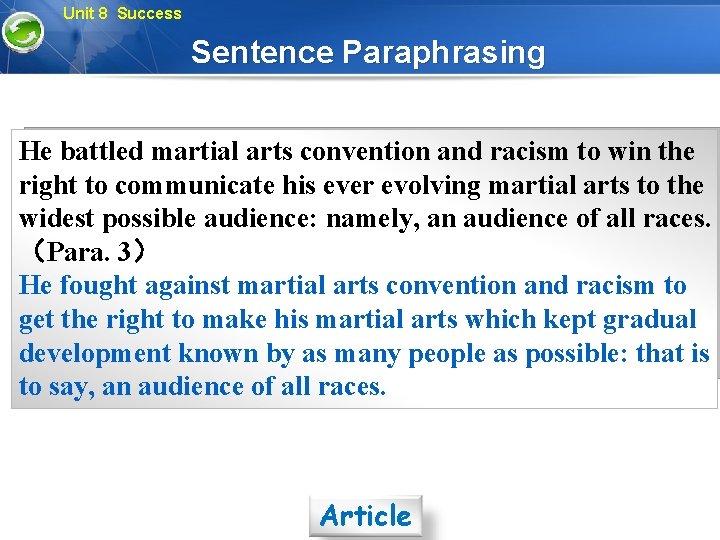 Unit 8 Success

Sentence Paraphrasing

He battled martial arts convention and racism to win the right to communicate his ever evolving martial arts to the widest possible audience: namely, an audience of all races. （Para. 3）

He fought against martial arts convention and racism to get the right to make his martial arts which kept gradual development known by as many people as possible: that is to say, an audience of all races.

Article